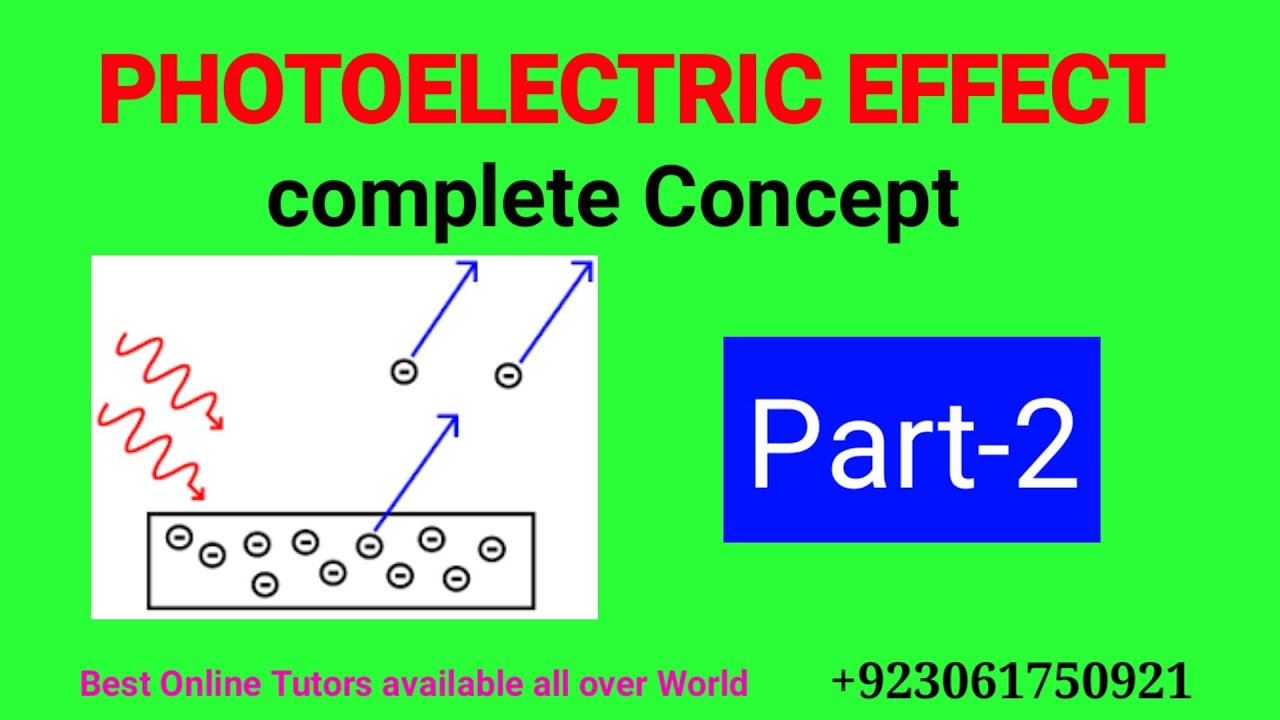 PHOTOELECTRIC EFFECT
complete Concept

Part-2

Best Online Tutors available all over World
+923061750921